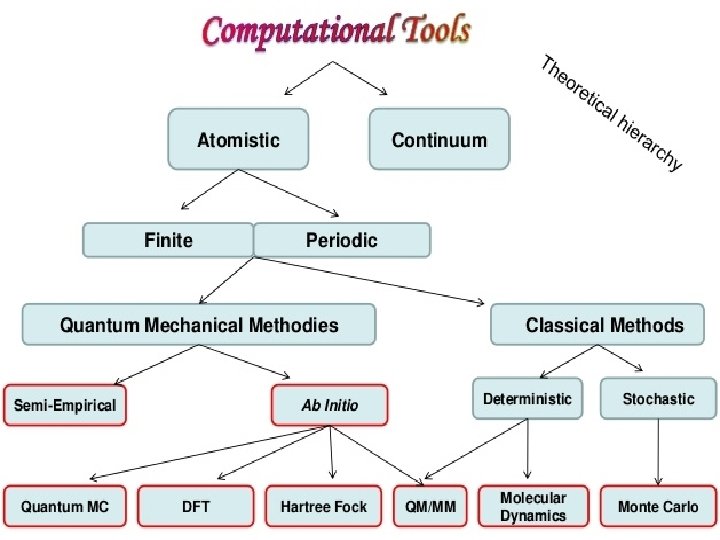 Computational Tools

Theoretical hierarchy

Atomistic

Continuum

Finite

Periodic

Quantum Mechanical Methodies

Classical Methods

Semi-Empirical

Ab Initio

Deterministic

Stochastic

Quantum MC

DFT

Hartree Fock

QM/MM

Molecular Dynamics

Monte Carlo